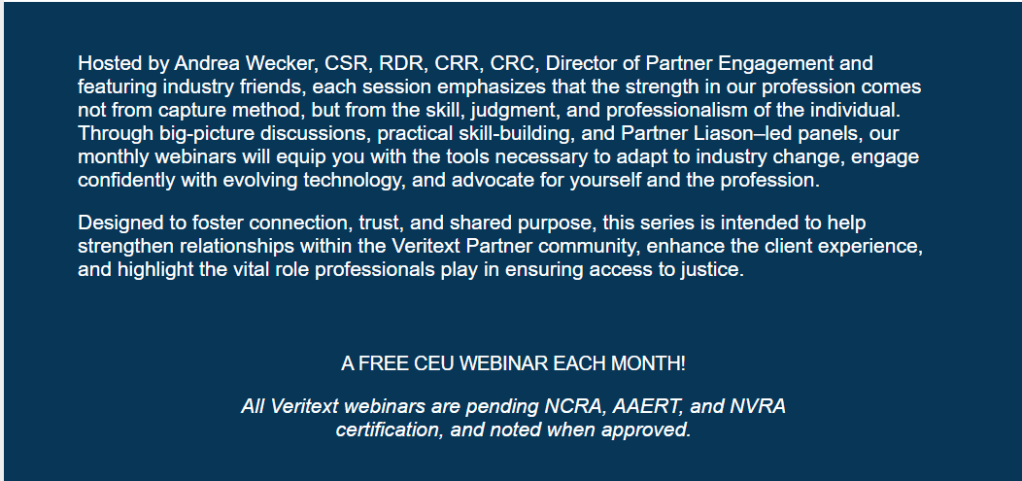 Hosted by Andrea Wecker, CSR, RDR, CRR, CRC, Director of Partner Engagement and featuring industry friends, each session emphasizes that the strength in our profession comes not from capture method, but from the skill, judgment, and professionalism of the individual. Through big-picture discussions, practical skill-building, and Partner Liason–led panels, our monthly webinars will equip you with the tools necessary to adapt to industry change, engage confidently with evolving technology, and advocate for yourself and the profession.

Designed to foster connection, trust, and shared purpose, this series is intended to help strengthen relationships within the Veritext Partner community, enhance the client experience, and highlight the vital role professionals play in ensuring access to justice.

A FREE CEU WEBINAR EACH MONTH!

All Veritext webinars are pending NCRA, AAERT, and NVRA certification, and noted when approved.